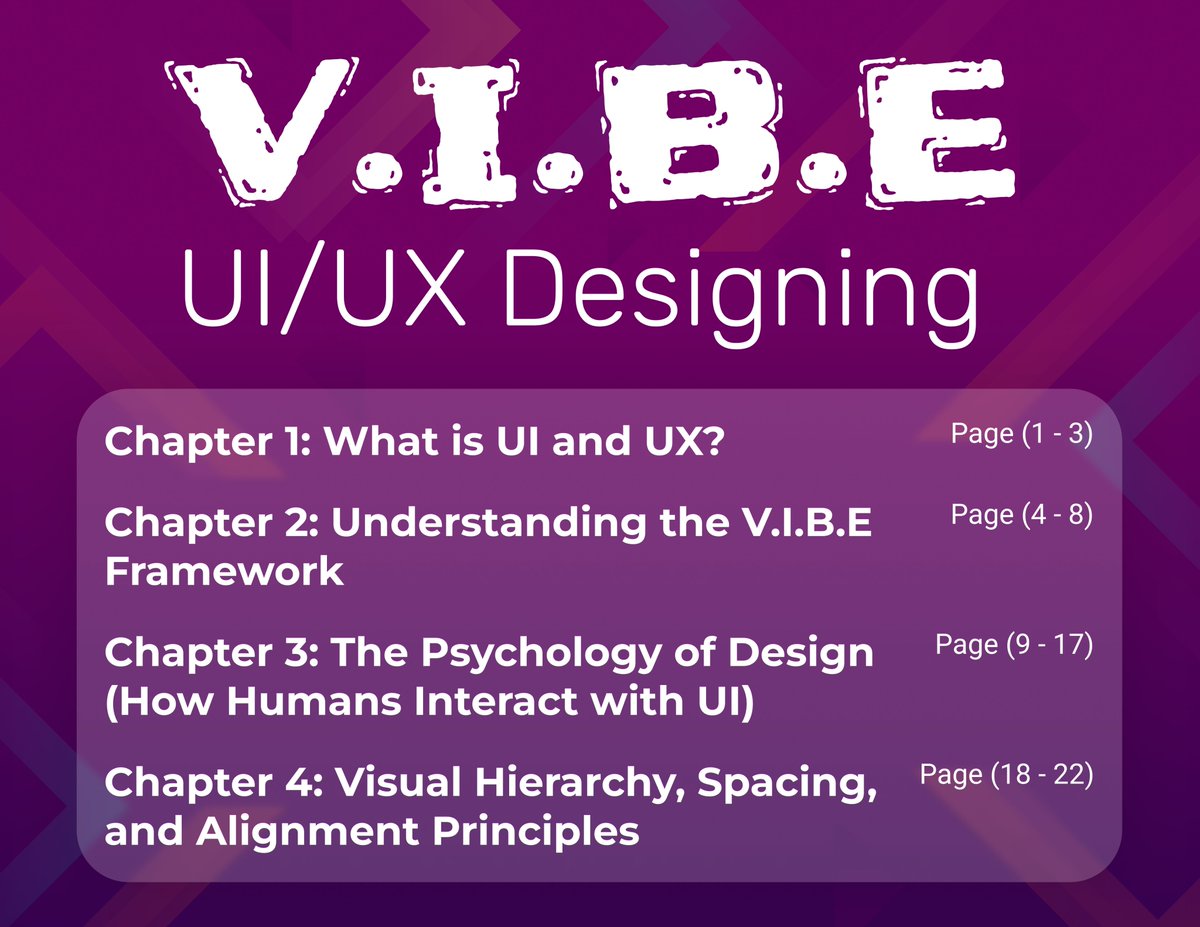 V.I.B.E

UI/UX Designing

Chapter 1: What is UI and UX? Page (1 - 3)

Chapter 2: Understanding the V.I.B.E Framework Page (4 - 8)

Chapter 3: The Psychology of Design (How Humans Interact with UI) Page (9 - 17)

Chapter 4: Visual Hierarchy, Spacing, and Alignment Principles Page (18 - 22)